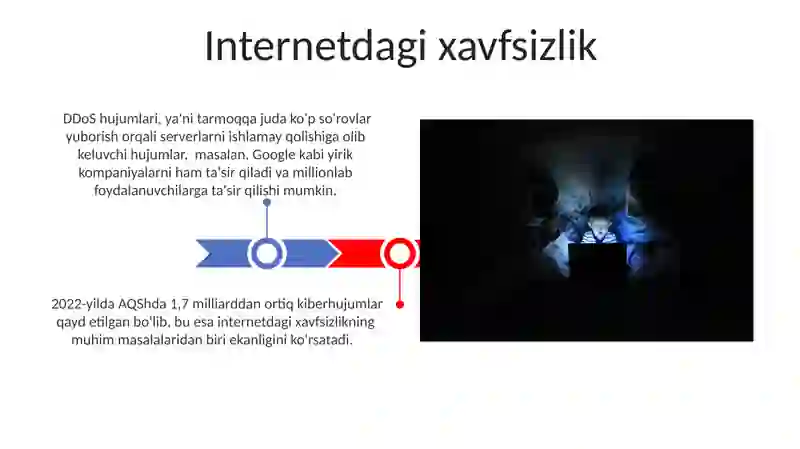 Internetdagi xavfsizlik

DDoS hujumlari, ya'ni tarmoqqa juda ko'p so'rovlar yuborish orqali serverlarni ishlamay qolishiga olib keluvchi hujumlar, masalan, Google kabi yirik kompaniyalarni ham ta'sir qiladi va millionlab foydalanuvchilarga ta'sir qilishi mumkin.

2022-yilda AQShda 1,7 milliarddan ortiq kiberhujumlar qayd etilgan bo'lib, bu esa internetdagi xavfsizlikning muhim masalalaridan biri ekanligini ko'rsatadi.